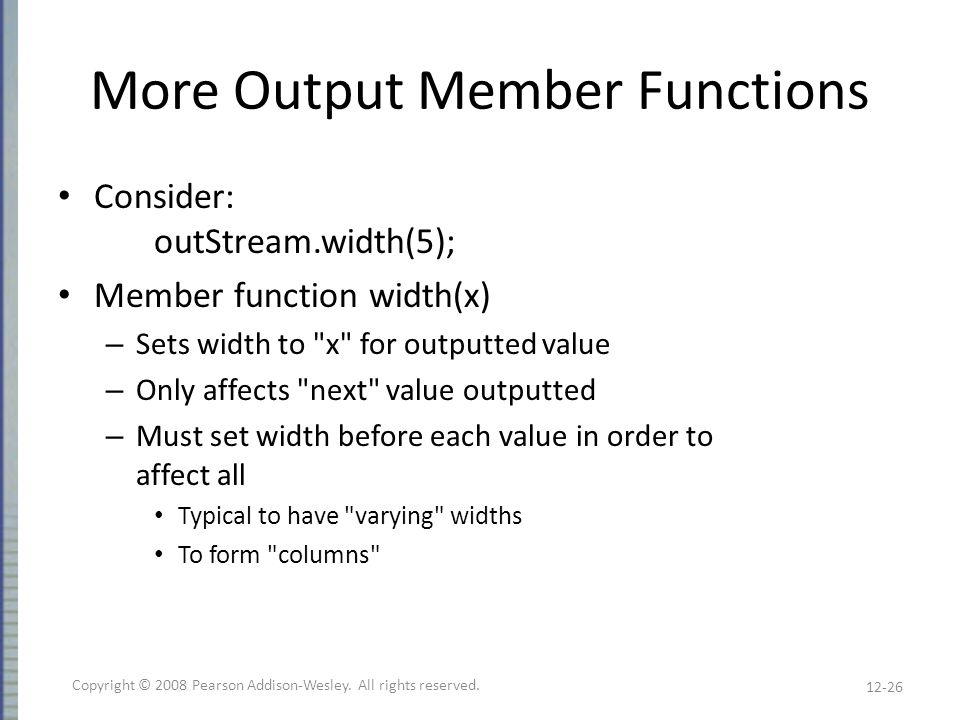 More Output Member Functions

• Consider:
outStream.width(5);

• Member function width(x)
– Sets width to "x" for outputted value
– Only affects "next" value outputted
– Must set width before each value in order to affect all
• Typical to have "varying" widths
• To form "columns"

Copyright © 2008 Pearson Addison-Wesley. All rights reserved.

12-26